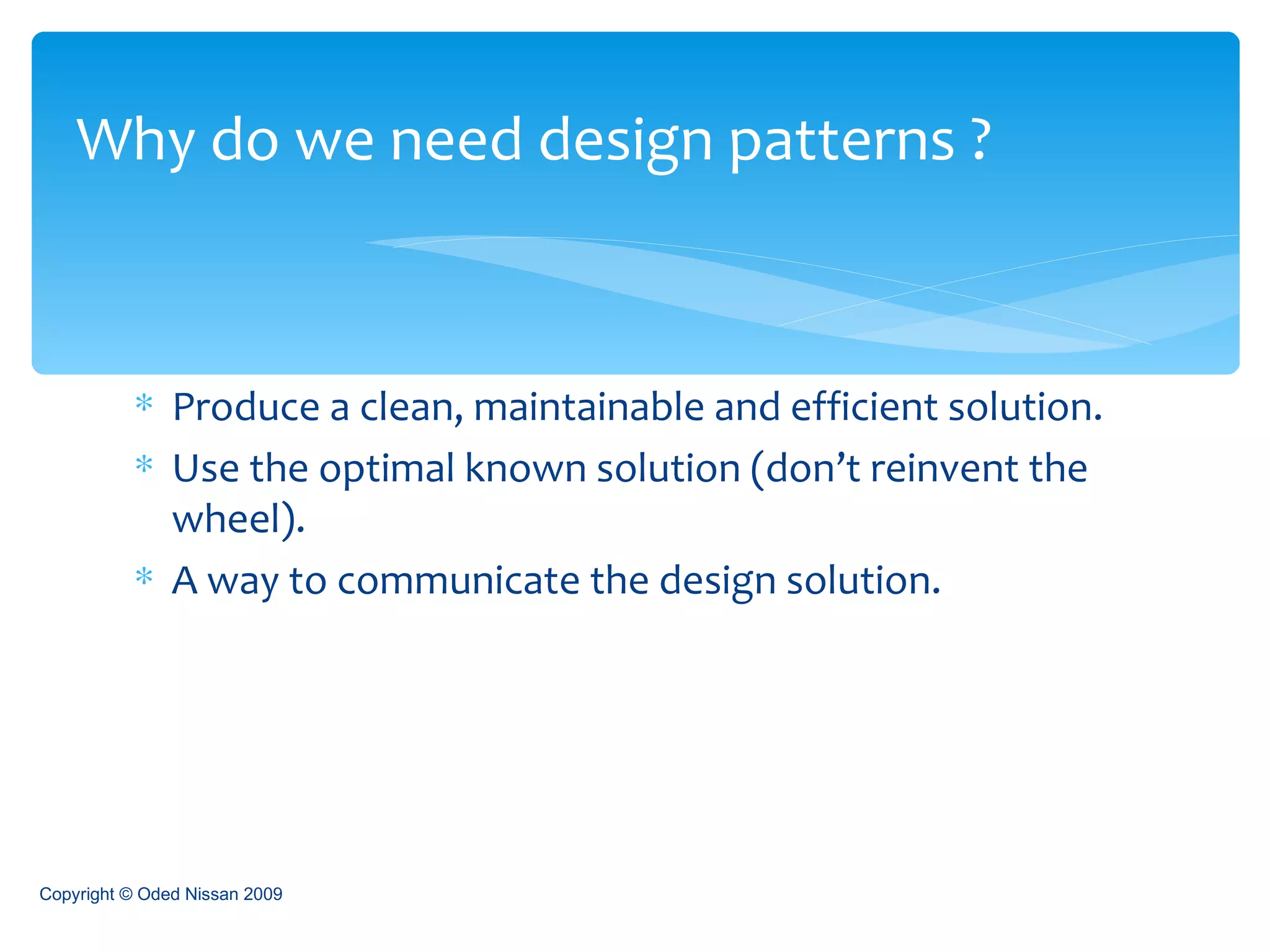 Why do we need design patterns ?

* Produce a clean, maintainable and efficient solution.
* Use the optimal known solution (don’t reinvent the wheel).
* A way to communicate the design solution.

Copyright © Oded Nissan 2009